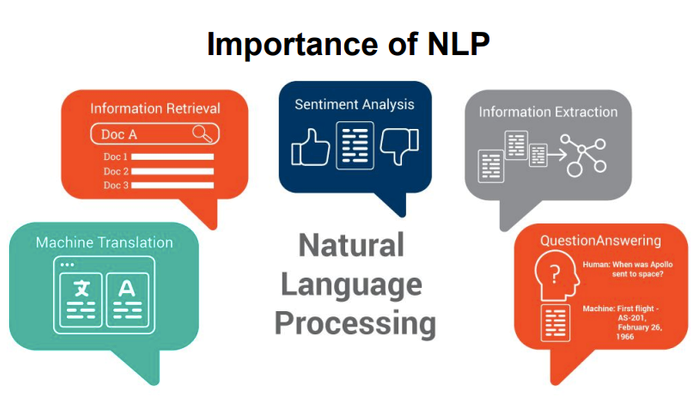 Importance of NLP

Information Retrieval

Doc A

Doc 1
Doc 2
Doc 3

Sentiment Analysis

Information Extraction

Machine Translation

文 A

Natural Language Processing

QuestionAnswering

?

Human: When was Apollo sent to space?

Machine: First flight - AS-201, February 26, 1966